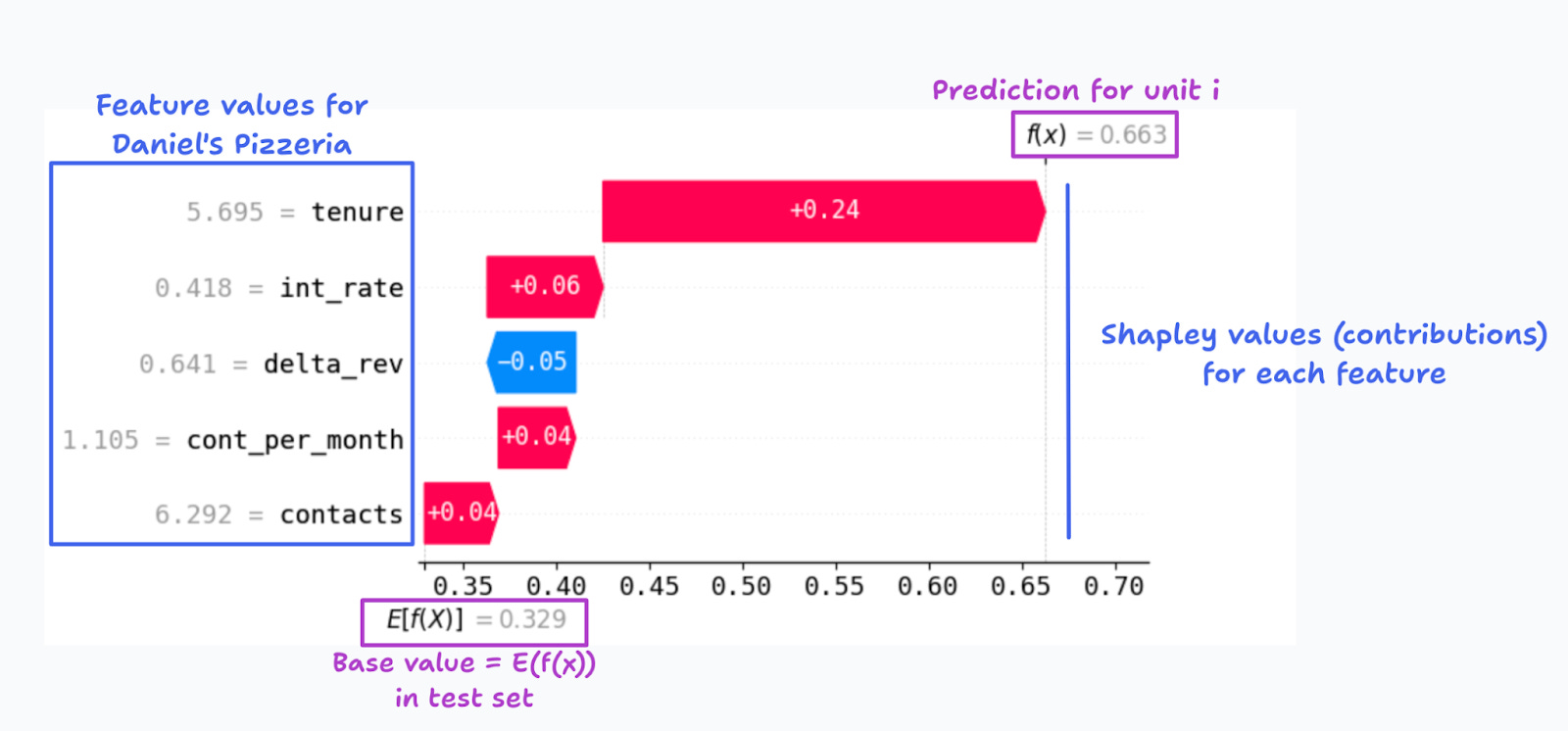 Feature values for Daniel's Pizzeria

Prediction for unit i

$f(x) = 0.663$

5.695 = tenure

0.418 = int_rate

0.641 = delta_rev

1.105 = cont_per_month

6.292 = contacts

+0.24

+0.06

−0.05

+0.04

+0.04

Shapley values (contributions) for each feature

0.35 0.40 0.45 0.50 0.55 0.60 0.65 0.70

$E[f(X)] = 0.329$

Base value = E(f(x)) in test set